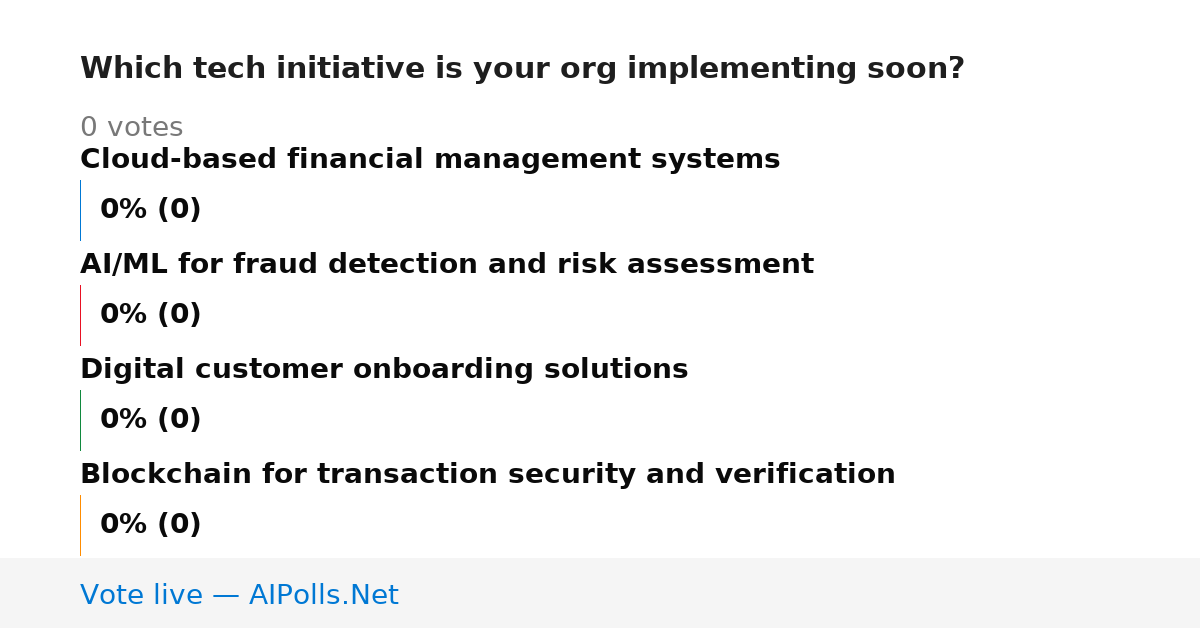 Which tech initiative is your org implementing soon?

0 votes

Cloud-based financial management systems

0% (0)

AI/ML for fraud detection and risk assessment

0% (0)

Digital customer onboarding solutions

0% (0)

Blockchain for transaction security and verification

0% (0)

Vote live — AIPolls.Net